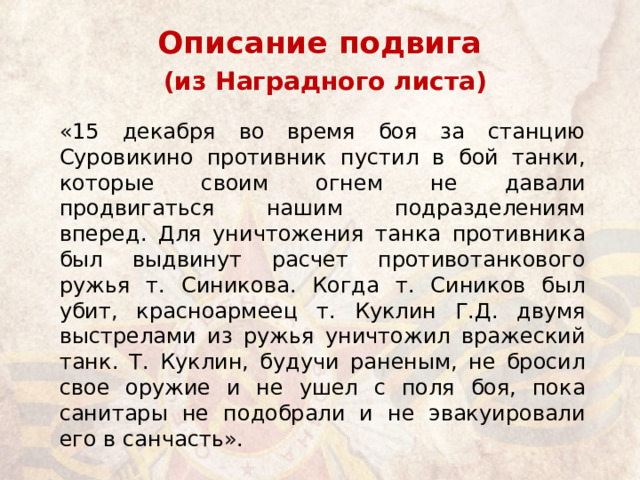 Описание подвига
(из Наградного листа)

«15 декабря во время боя за станцию Суровикино противник пустил в бой танки, которые своим огнем не давали продвигаться нашим подразделениям вперед. Для уничтожения танка противника был выдвинут расчет противотанкового ружья т. Синикова. Когда т. Сиников был убит, красноармеец т. Куклин Г.Д. двумя выстрелами из ружья уничтожил вражеский танк. Т. Куклин, будучи раненым, не бросил свое оружие и не ушел с поля боя, пока санитары не подобрали и не эвакуировали его в санчасть».